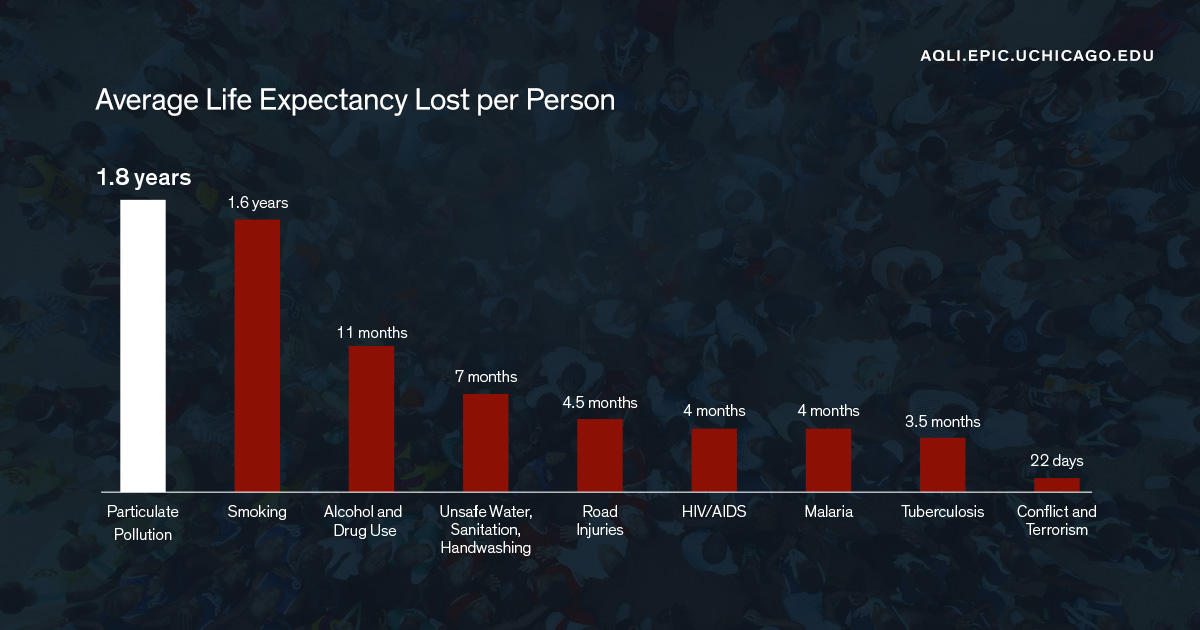 AQLI.EPIC.UCHICAGO.EDU

Average Life Expectancy Lost per Person

1.8 years

1.6 years

11 months

7 months

4.5 months

4 months

4 months

3.5 months

22 days

Particulate Pollution

Smoking

Alcohol and Drug Use

Unsafe Water, Sanitation, Handwashing

Road Injuries

HIV/AIDS

Malaria

Tuberculosis

Conflict and Terrorism